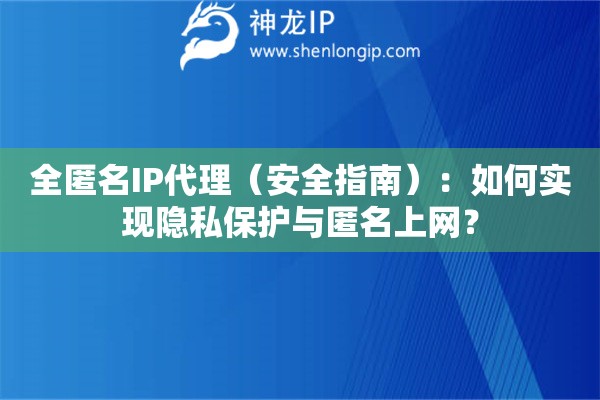 神龙IP
www.shenlongip.com

全匿名IP代理（安全指南）：如何实现隐私保护与匿名上网？